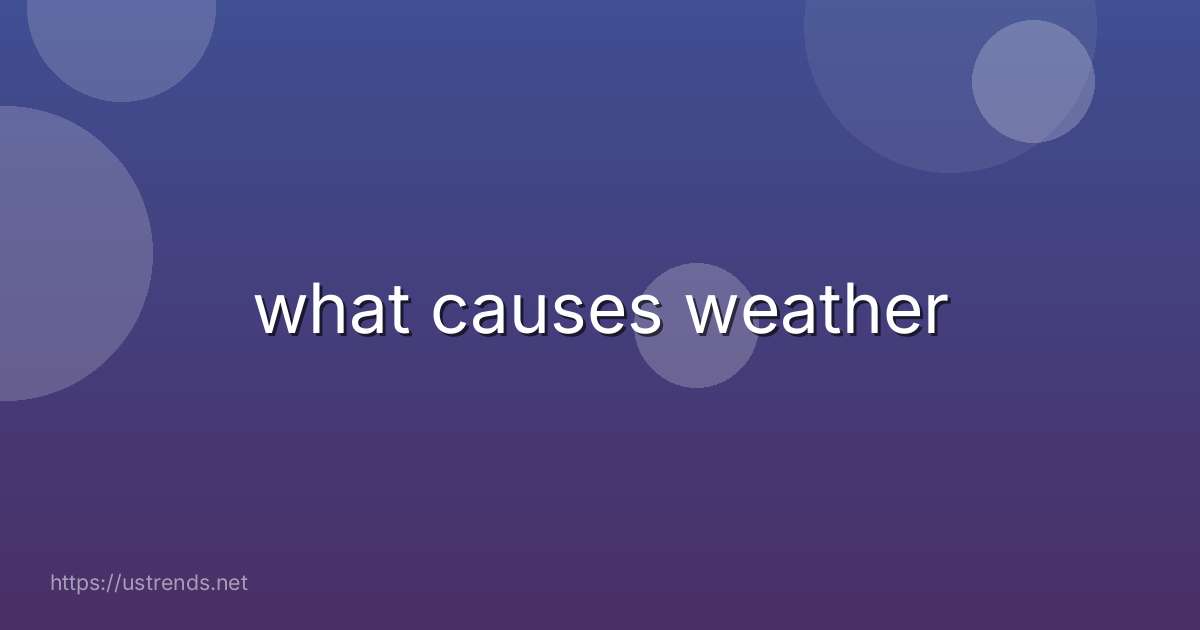 what causes weather

https://ustrends.net